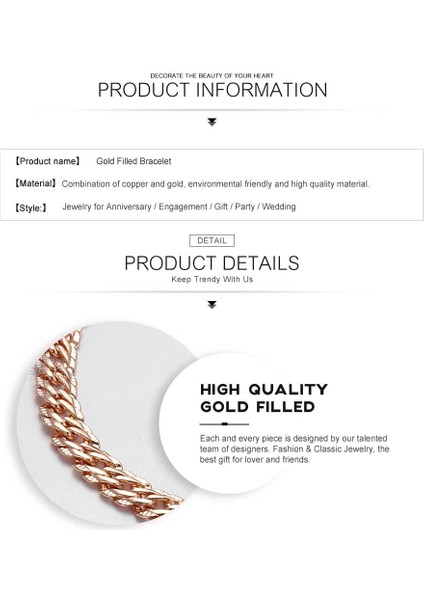 DECORATE THE BEAUTY OF YOUR HEART
PRODUCT INFORMATION

【Product name】 Gold Filled Bracelet

【Material】 Combination of copper and gold, environmental friendly and high quality material.

【Style:】 Jewelry for Anniversary / Engagement / Gift / Party / Wedding

DETAIL
PRODUCT DETAILS
Keep Trendy With Us

HIGH QUALITY
GOLD FILLED

Each and every piece is designed by our talented team of designers. Fashion & Classic Jewelry, the best gift for lover and friends.